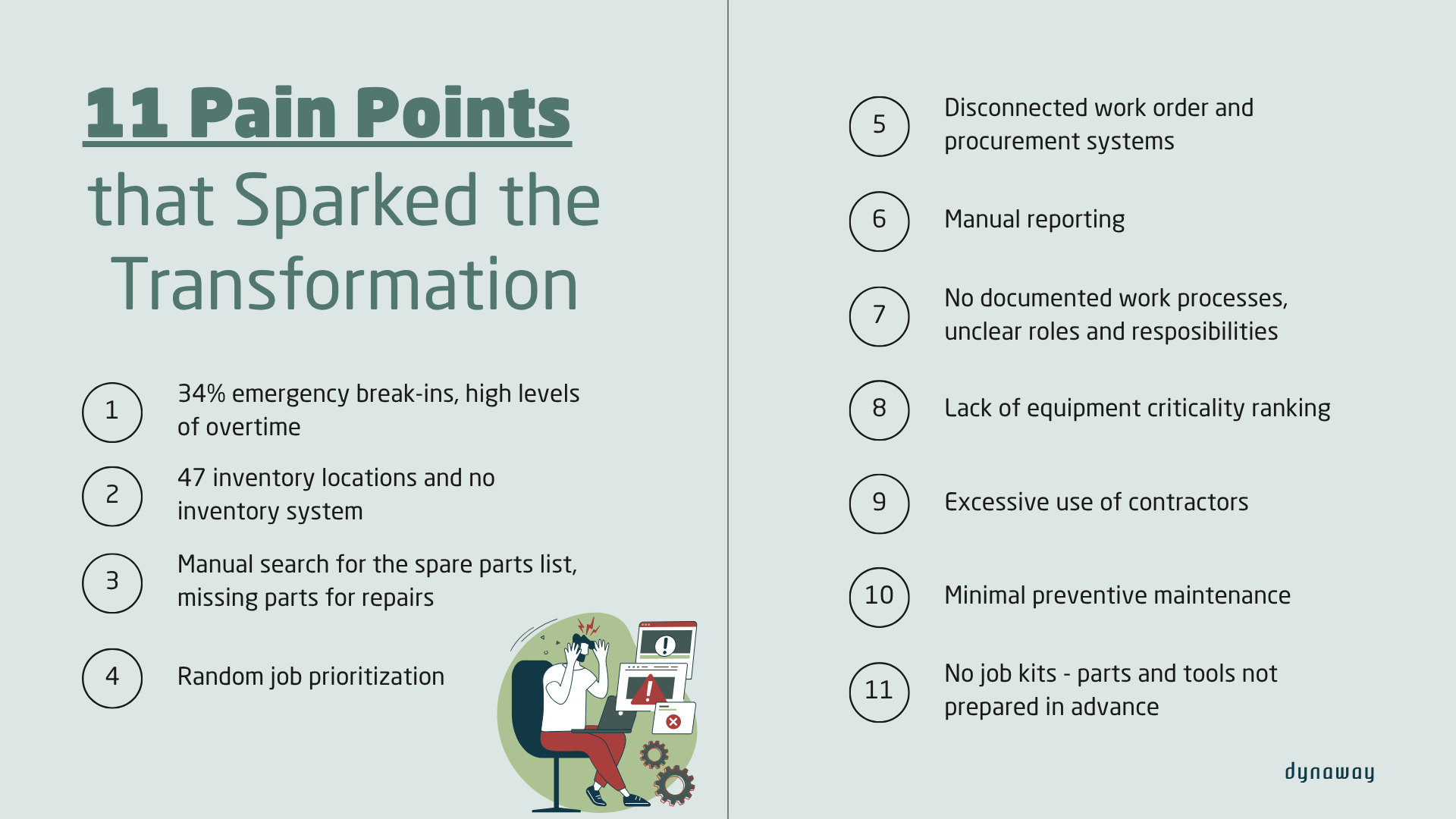 11 Pain Points
that Sparked the Transformation

1 34% emergency break-ins, high levels of overtime

2 47 inventory locations and no inventory system

3 Manual search for the spare parts list, missing parts for repairs

4 Random job prioritization

5 Disconnected work order and procurement systems

6 Manual reporting

7 No documented work processes, unclear roles and resposibilities

8 Lack of equipment criticality ranking

9 Excessive use of contractors

10 Minimal preventive maintenance

11 No job kits - parts and tools not prepared in advance

dynaway